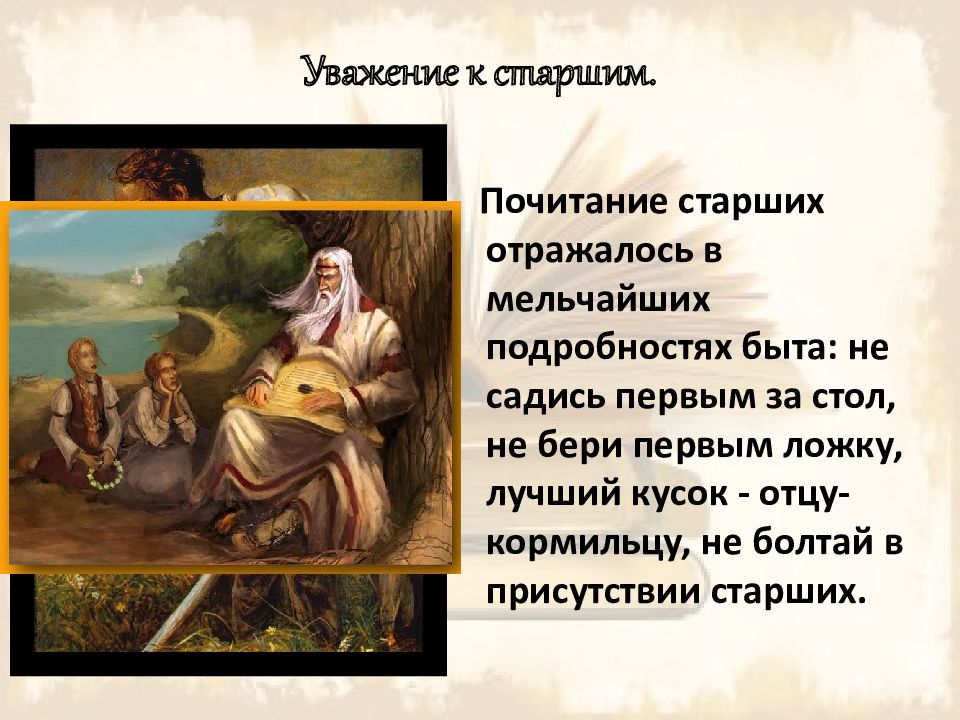 Уважение к старшим.

Почитание старших отражалось в мельчайших подробностях быта: не садись первым за стол, не бери первым ложку, лучший кусок - отцу-кормильцу, не болтай в присутствии старших.